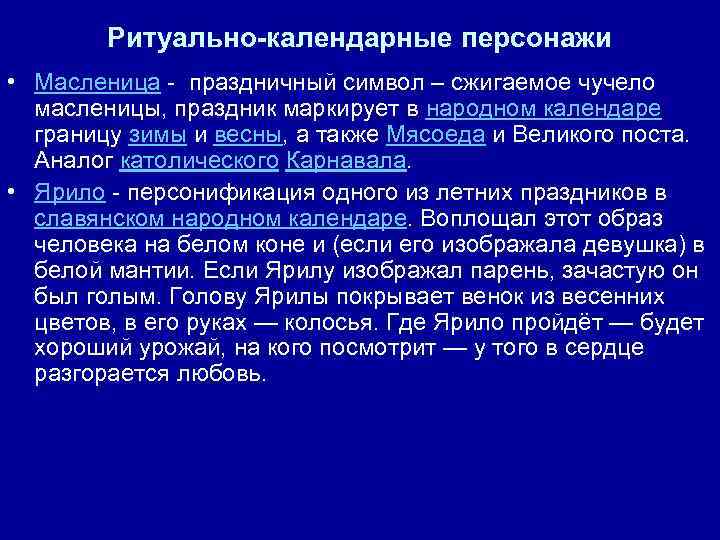 Ритуально-календарные персонажи

• Масленица - праздничный символ – сжигаемое чучело масленицы, праздник маркирует в народном календаре границу зимы и весны, а также Мясоеда и Великого поста. Аналог католического Карнавала.

• Ярило - персонификация одного из летних праздников в славянском народном календаре. Воплощал этот образ человека на белом коне и (если его изображала девушка) в белой мантии. Если Ярилу изображал парень, зачастую он был голым. Голову Ярилы покрывает венок из весенних цветов, в его руках — колосья. Где Ярило пройдёт — будет хороший урожай, на кого посмотрит — у того в сердце разгорается любовь.